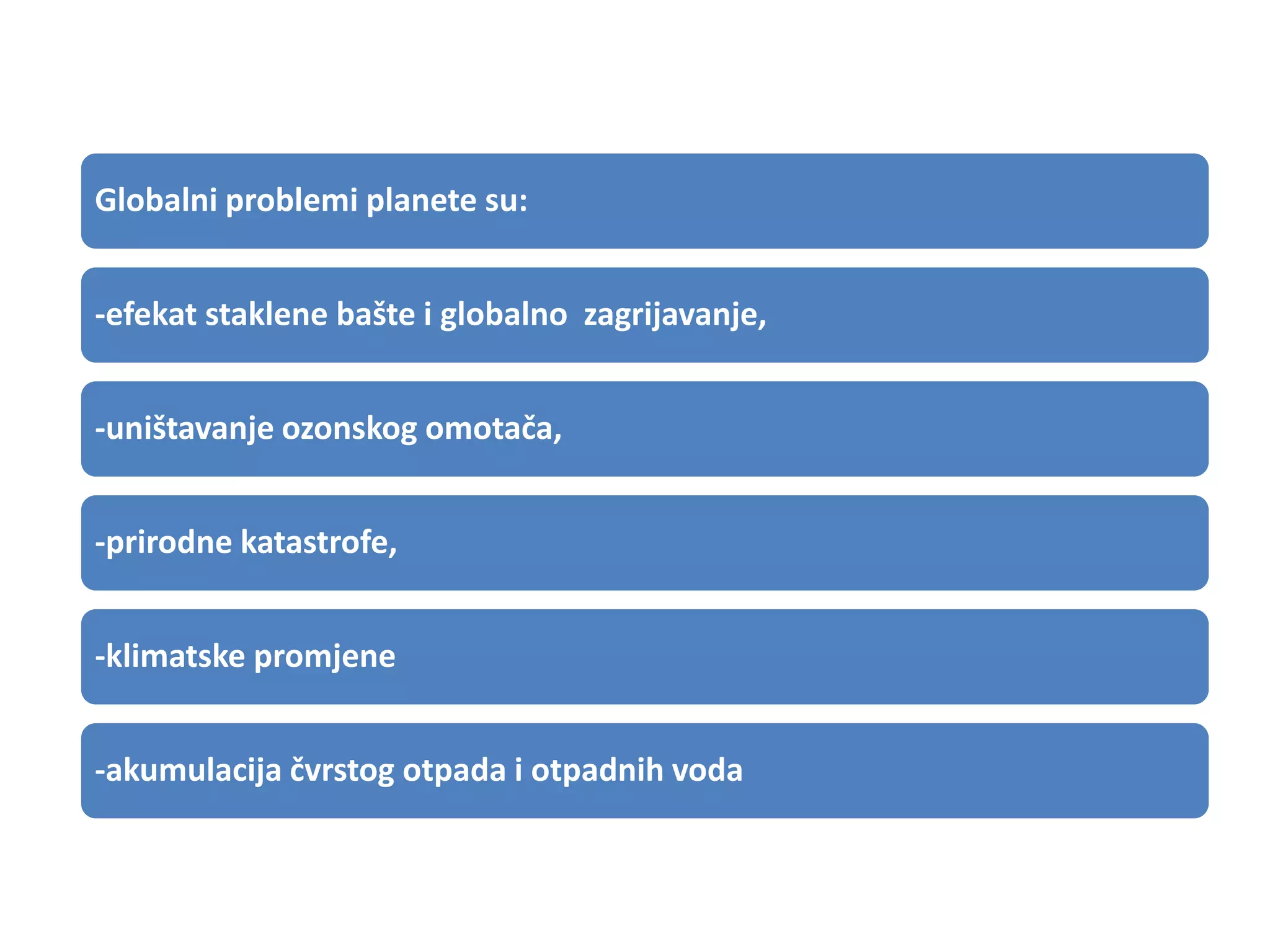 Globalni problemi planete su:

-efekat staklene bašte i globalno zagrijavanje,

-uništavanje ozonskog omotača,

-prirodne katastrofe,

-klimatske promjene

-akumulacija čvrstog otpada i otpadnih voda